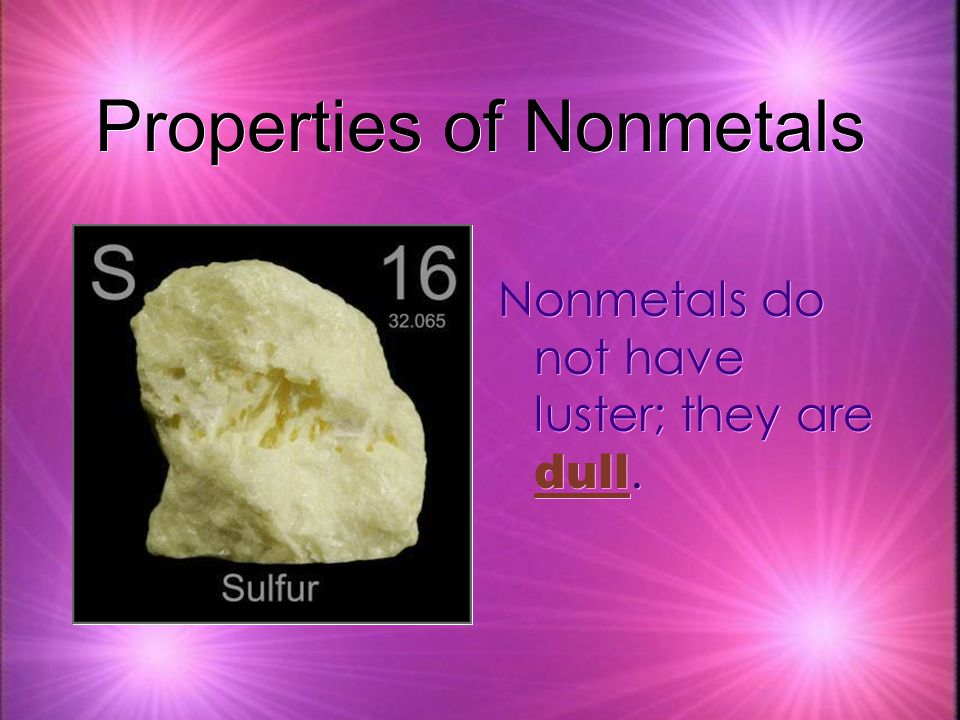 Properties of Nonmetals

S 16
32.065
Sulfur

Nonmetals do not have luster; they are dull.